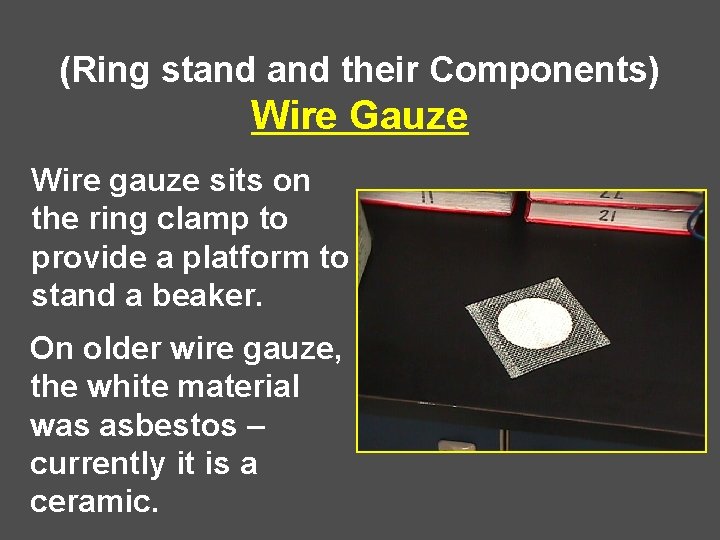 (Ring stand and their Components)
Wire Gauze

Wire gauze sits on the ring clamp to provide a platform to stand a beaker.

On older wire gauze, the white material was asbestos – currently it is a ceramic.

11
22
21